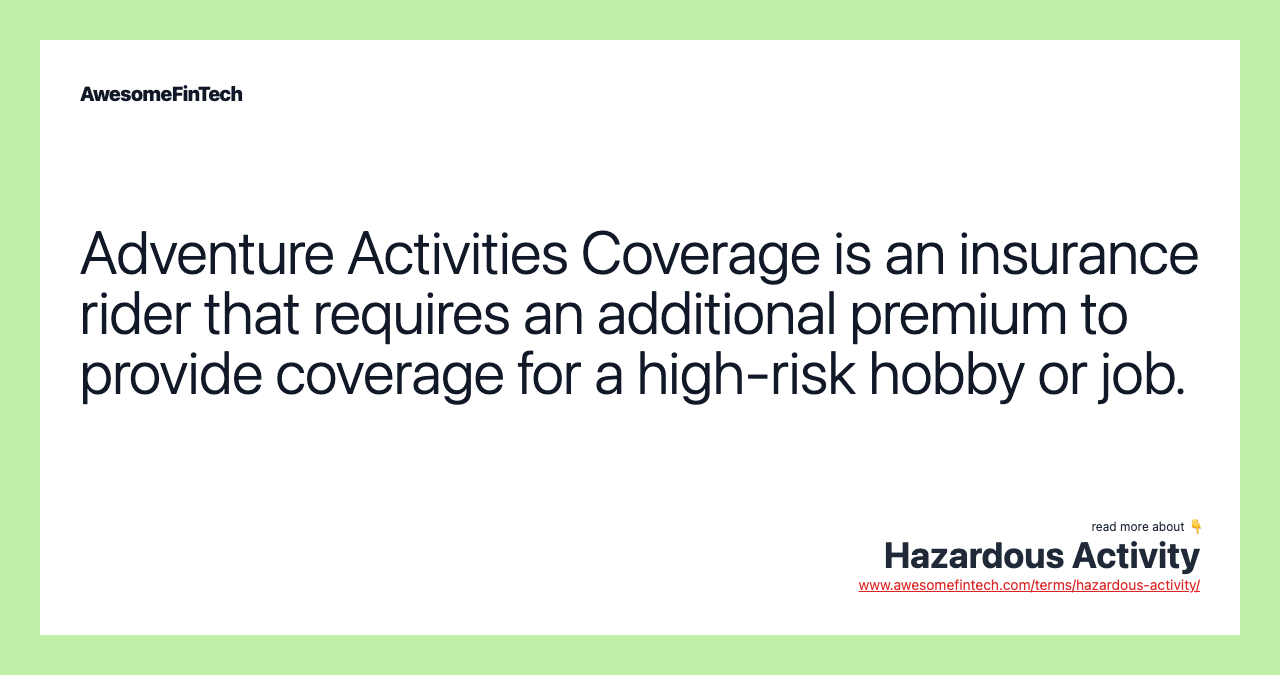 AwesomeFinTech

Adventure Activities Coverage is an insurance rider that requires an additional premium to provide coverage for a high-risk hobby or job.

read more about 👇
Hazardous Activity
www.awesomefintech.com/terms/hazardous-activity/